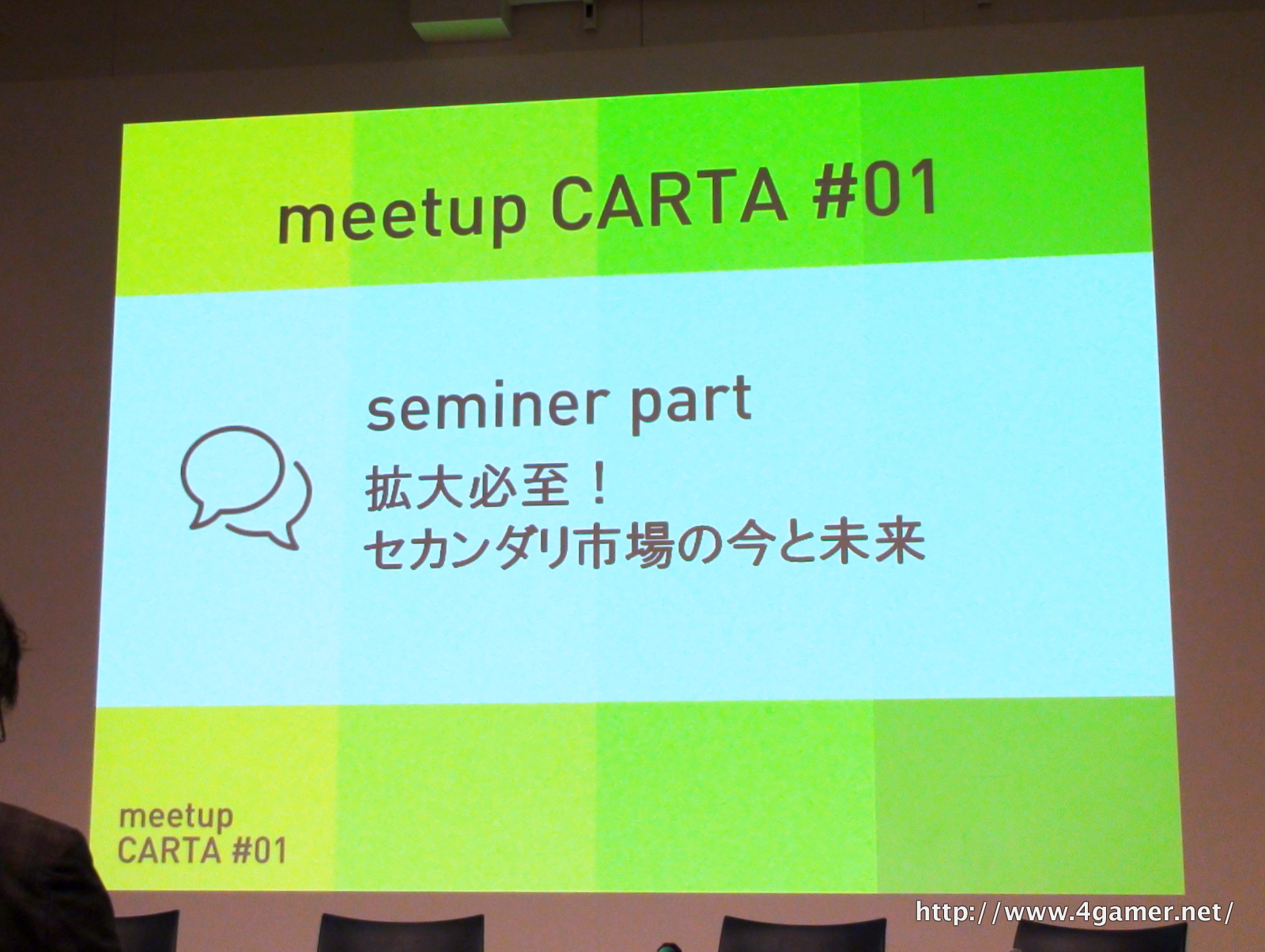 meetup CARTA #01

seminer part
拡大必至！
セカンダリ市場の今と未来

meetup
CARTA #01

http://www.4gamer.net/